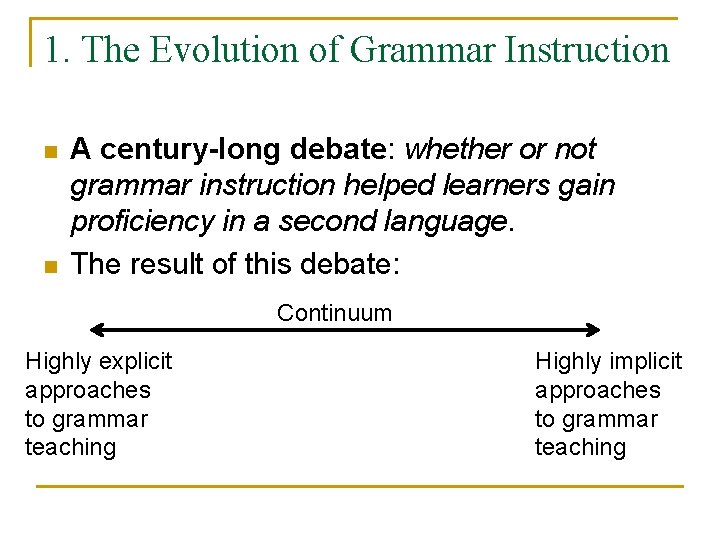 1. The Evolution of Grammar Instruction

A century-long debate: whether or not grammar instruction helped learners gain proficiency in a second language.

The result of this debate:

Continuum

Highly explicit approaches to grammar teaching

Highly implicit approaches to grammar teaching